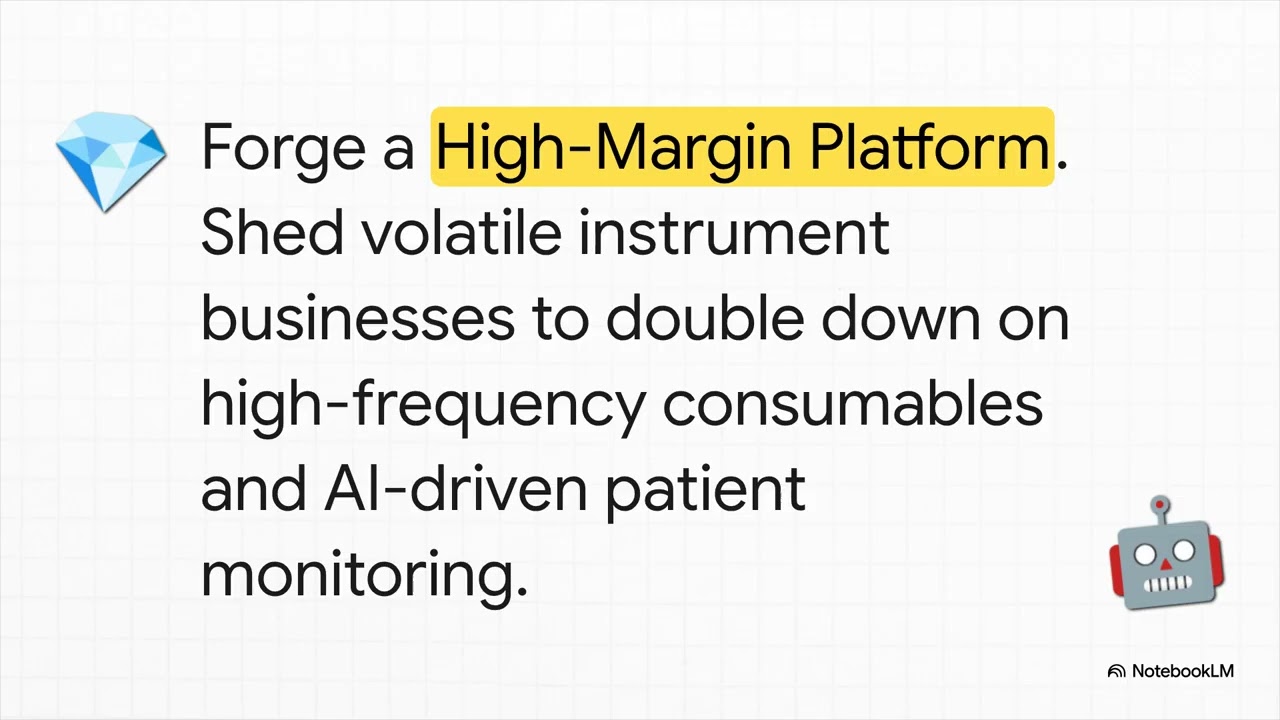 Forge a High-Margin Platform. Shed volatile instrument businesses to double down on high-frequency consumables and AI-driven patient monitoring.

NotebookLM